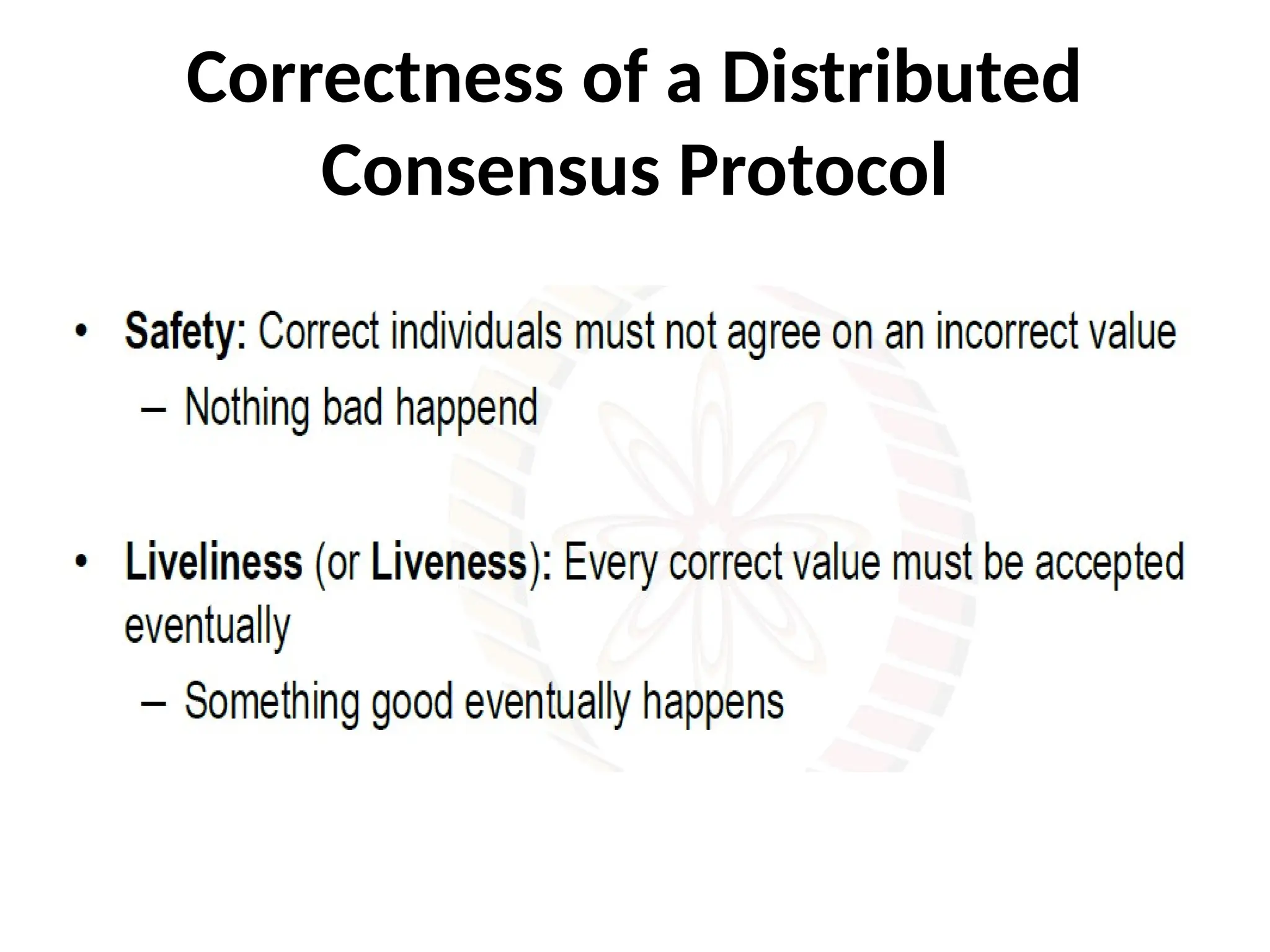 Correctness of a Distributed Consensus Protocol

• Safety: Correct individuals must not agree on an incorrect value
– Nothing bad happend

• Liveliness (or Liveness): Every correct value must be accepted eventually
– Something good eventually happens